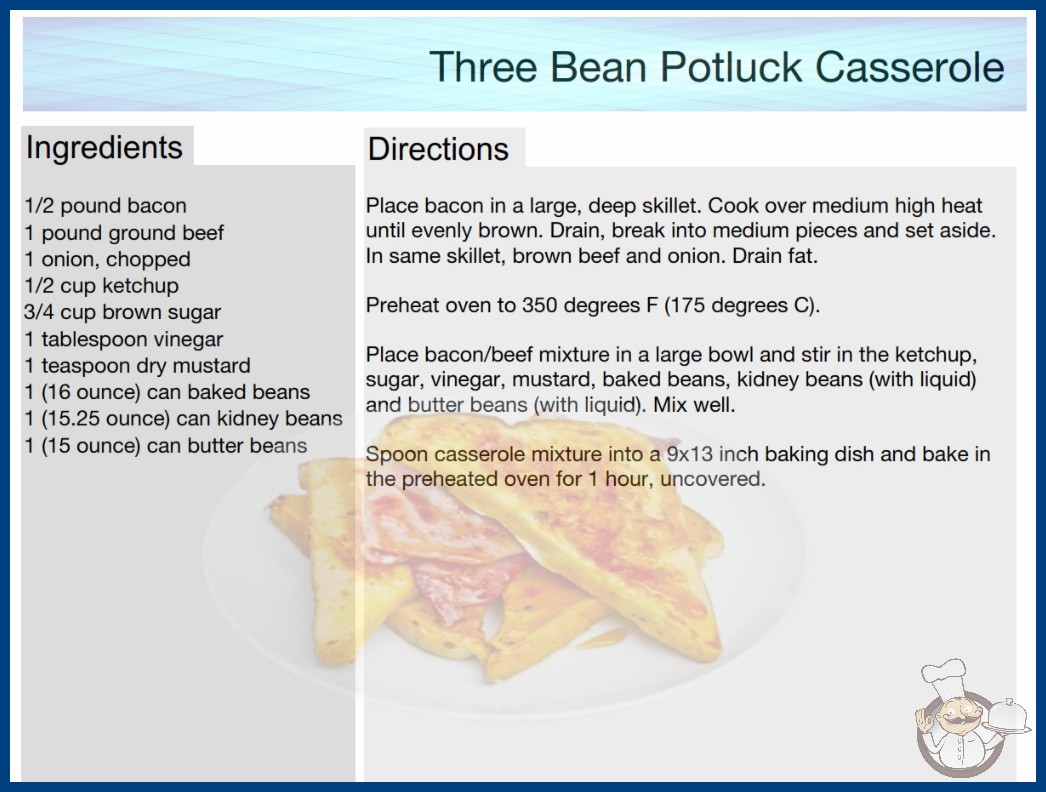 Three Bean Potluck Casserole

Ingredients

1/2 pound bacon
1 pound ground beef
1 onion, chopped
1/2 cup ketchup
3/4 cup brown sugar
1 tablespoon vinegar
1 teaspoon dry mustard
1 (16 ounce) can baked beans
1 (15.25 ounce) can kidney beans
1 (15 ounce) can butter beans

Directions

Place bacon in a large, deep skillet. Cook over medium high heat until evenly brown. Drain, break into medium pieces and set aside. In same skillet, brown beef and onion. Drain fat.

Preheat oven to 350 degrees F (175 degrees C).

Place bacon/beef mixture in a large bowl and stir in the ketchup, sugar, vinegar, mustard, baked beans, kidney beans (with liquid) and butter beans (with liquid). Mix well.

Spoon casserole mixture into a 9x13 inch baking dish and bake in the preheated oven for 1 hour, uncovered.